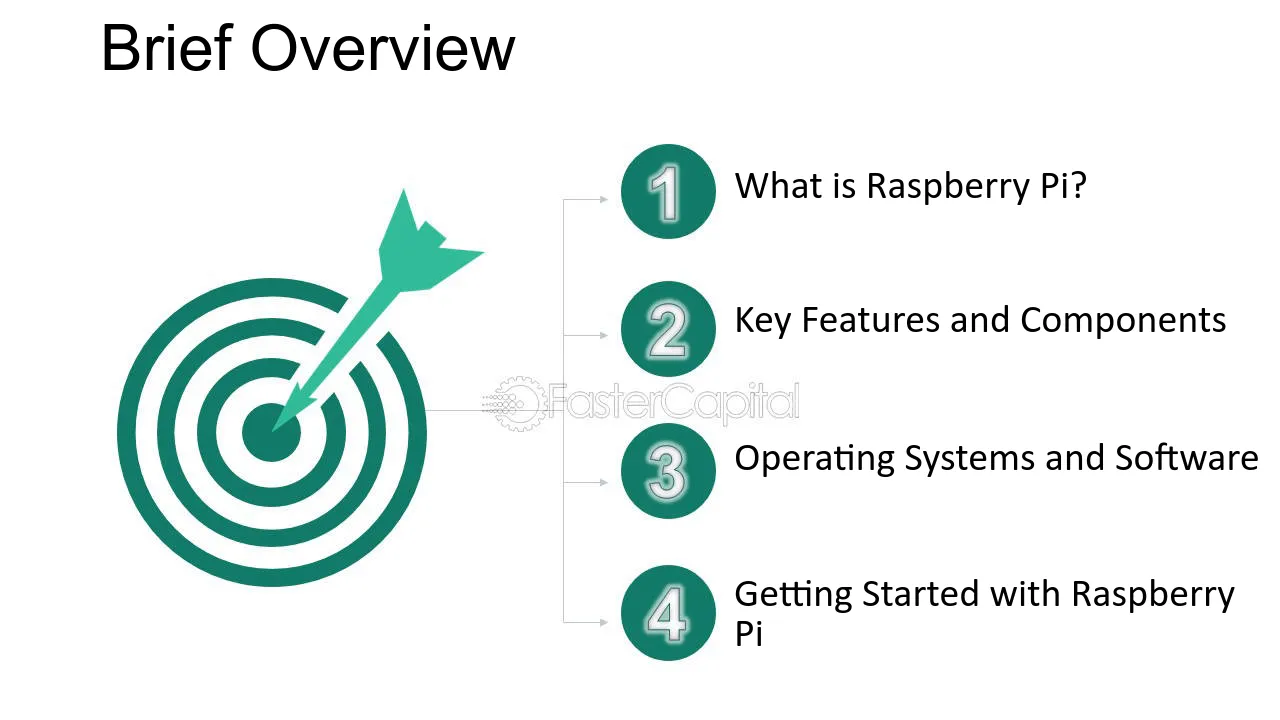 Brief Overview

1 What is Raspberry Pi?

2 Key Features and Components

3 Operating Systems and Software

4 Getting Started with Raspberry Pi

FasterCapital